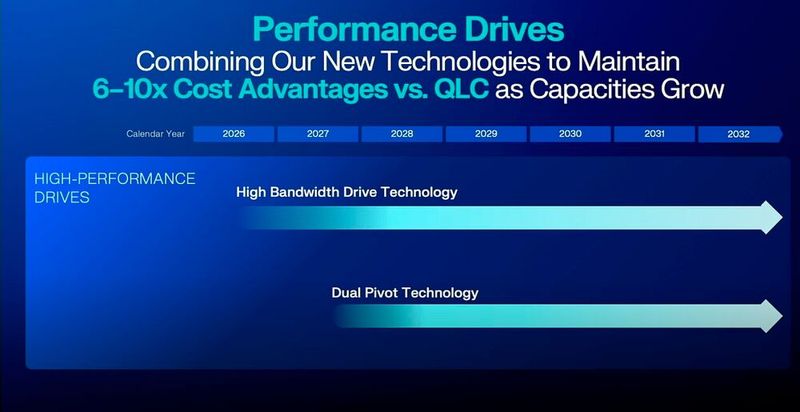 Performance Drives
Combining Our New Technologies to Maintain 6–10x Cost Advantages vs. QLC as Capacities Grow

Calendar Year 2026 2027 2028 2029 2030 2031 2032

HIGH-PERFORMANCE DRIVES

High Bandwidth Drive Technology

Dual Pivot Technology